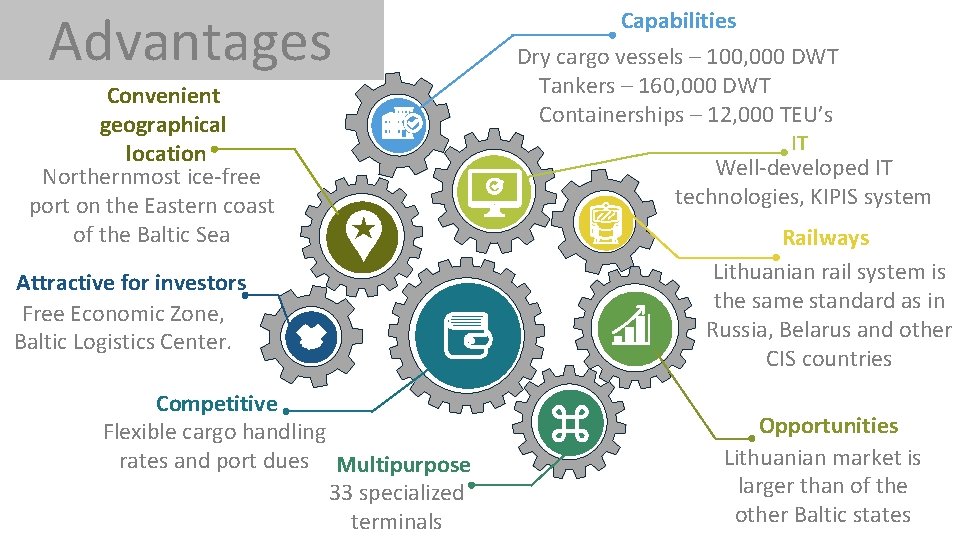 Advantages

Convenient geographical location
Northernmost ice-free port on the Eastern coast of the Baltic Sea

Attractive for investors
Free Economic Zone, Baltic Logistics Center.

Competitive
Flexible cargo handling rates and port dues

Multipurpose
33 specialized terminals

Capabilities
Dry cargo vessels – 100,000 DWT
Tankers – 160,000 DWT
Containerships – 12,000 TEU's

IT
Well-developed IT technologies, KIPIS system

Railways
Lithuanian rail system is the same standard as in Russia, Belarus and other CIS countries

Opportunities
Lithuanian market is larger than of the other Baltic states